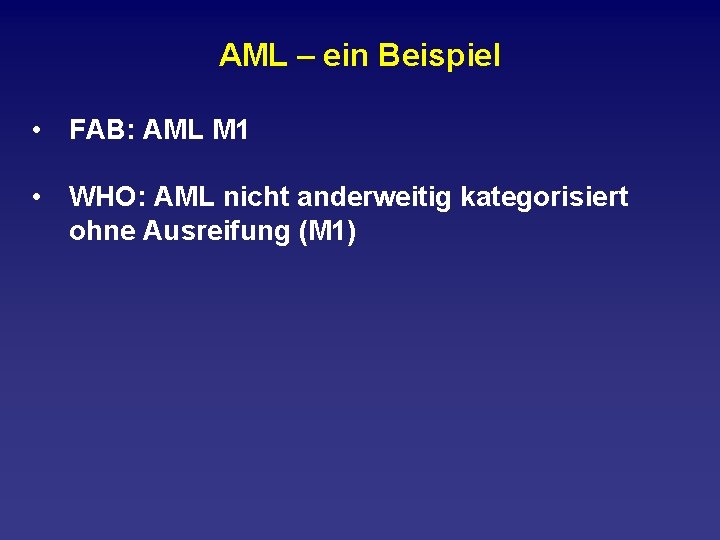 AML – ein Beispiel

• FAB: AML M1

• WHO: AML nicht anderweitig kategorisiert ohne Ausreifung (M1)